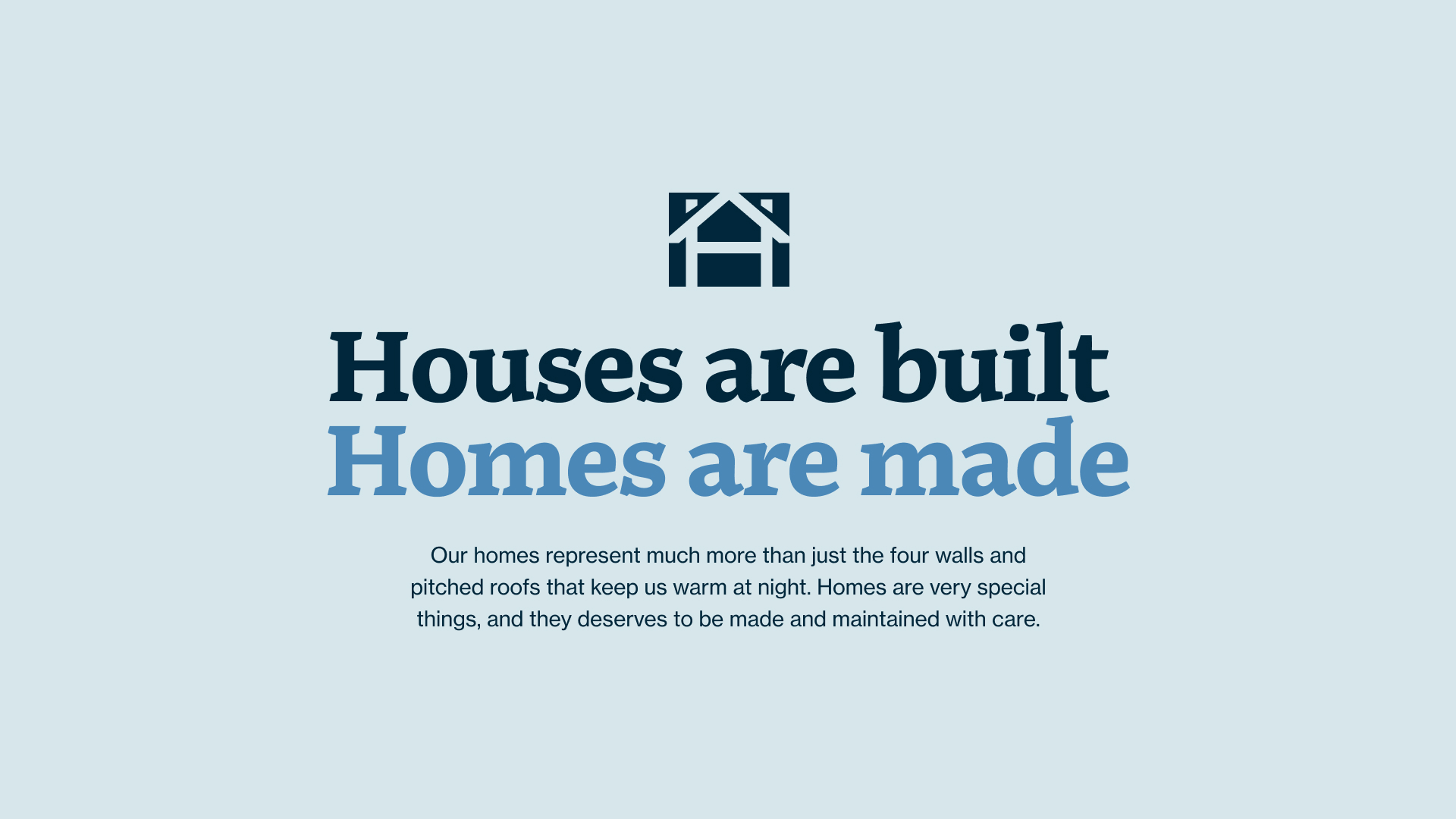 Houses are built
Homes are made

Our homes represent much more than just the four walls and pitched roofs that keep us warm at night. Homes are very special things, and they deserves to be made and maintained with care.